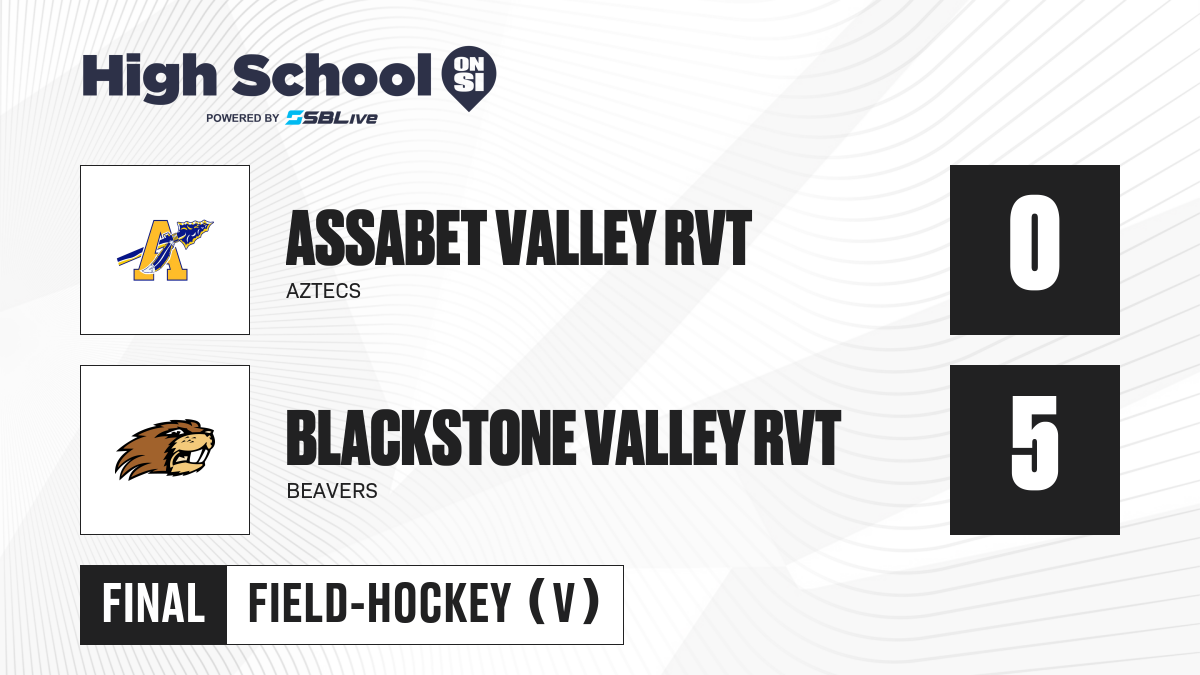 High School ON SI
POWERED BY SBLive

A

ASSABET VALLEY RVT
AZTECS

0

BLACKSTONE VALLEY RVT
BEAVERS

5

FINAL

FIELD-HOCKEY (V)